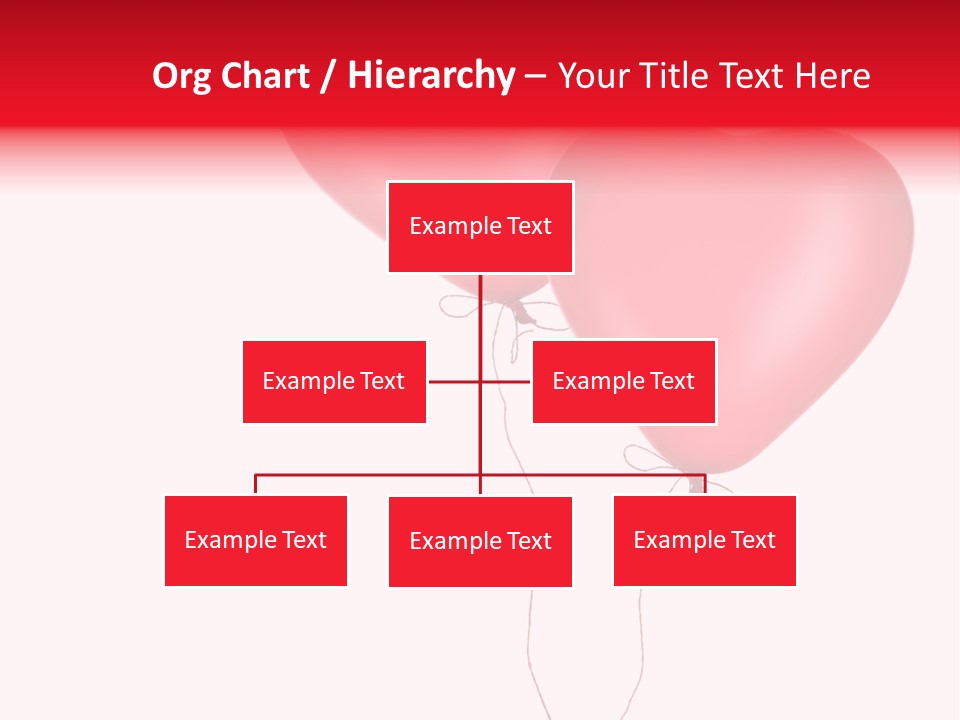 Org Chart / Hierarchy – Your Title Text Here

Example Text

Example Text

Example Text

Example Text

Example Text

Example Text